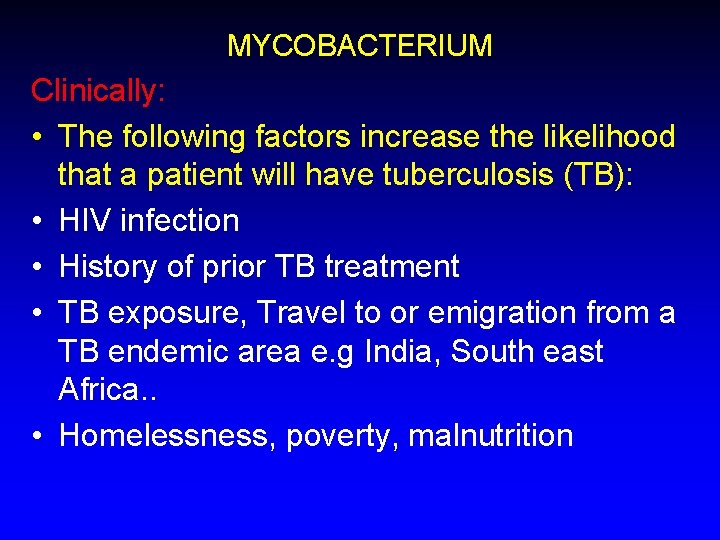 MYCOBACTERIUM

Clinically:

• The following factors increase the likelihood that a patient will have tuberculosis (TB):
• HIV infection
• History of prior TB treatment
• TB exposure, Travel to or emigration from a TB endemic area e.g India, South east Africa..
• Homelessness, poverty, malnutrition